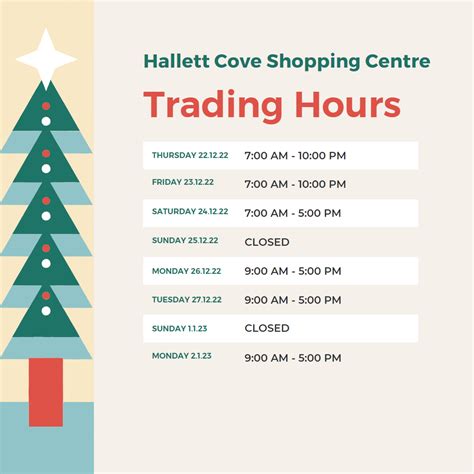 Hallett Cove Shopping Centre

Trading Hours

| | |
|---|---|
| THURSDAY 22.12.22 | 7:00 AM - 10:00 PM |
| FRIDAY 23.12.22 | 7:00 AM - 10:00 PM |
| SATURDAY 24.12.22 | 7:00 AM - 5:00 PM |
| SUNDAY 25.12.22 | CLOSED |
| MONDAY 26.12.22 | 9:00 AM - 5:00 PM |
| TUESDAY 27.12.22 | 9:00 AM - 5:00 PM |
| SUNDAY 1.1.23 | CLOSED |
| MONDAY 2.1.23 | 9:00 AM - 5:00 PM |